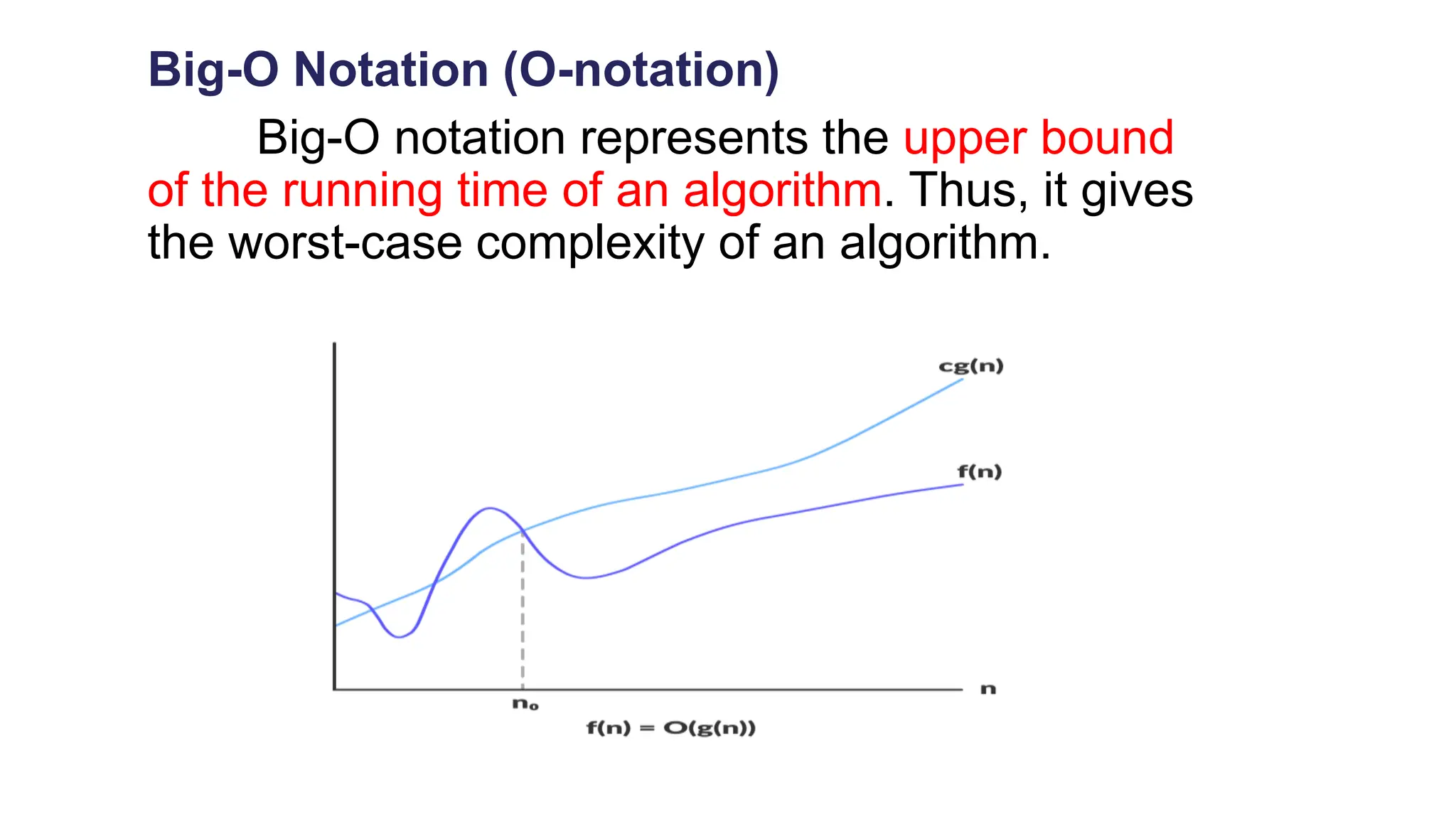 Big-O Notation (O-notation)

Big-O notation represents the upper bound of the running time of an algorithm. Thus, it gives the worst-case complexity of an algorithm.

cg(n)
f(n)
n
$n_0$
f(n) = O(g(n))